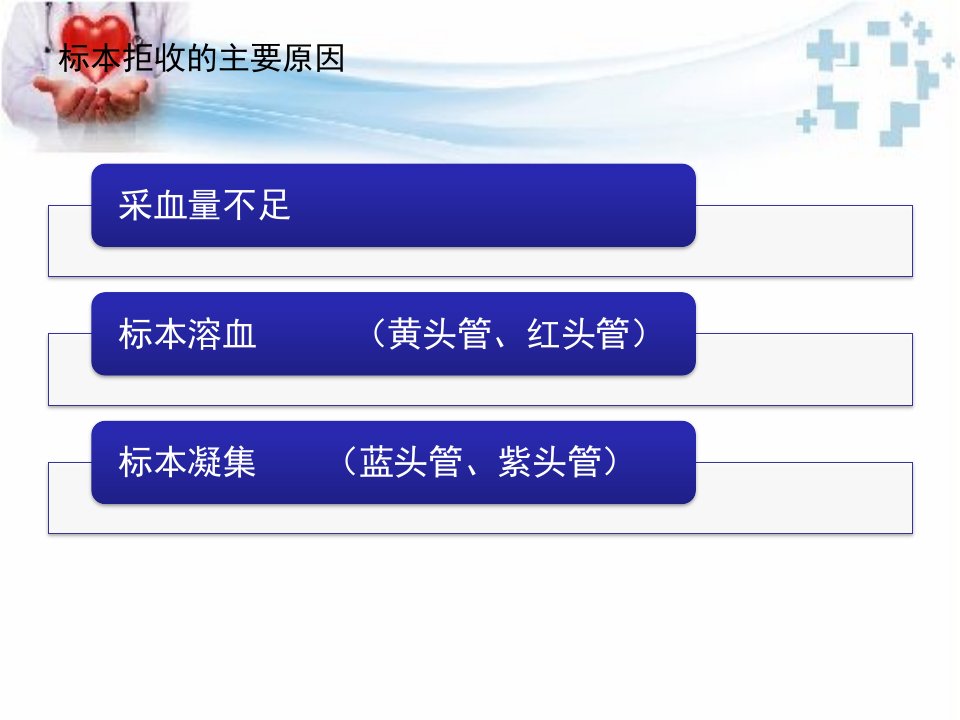 标本拒收的主要原因

采血量不足

标本溶血 （黄头管、红头管）

标本凝集 （蓝头管、紫头管）